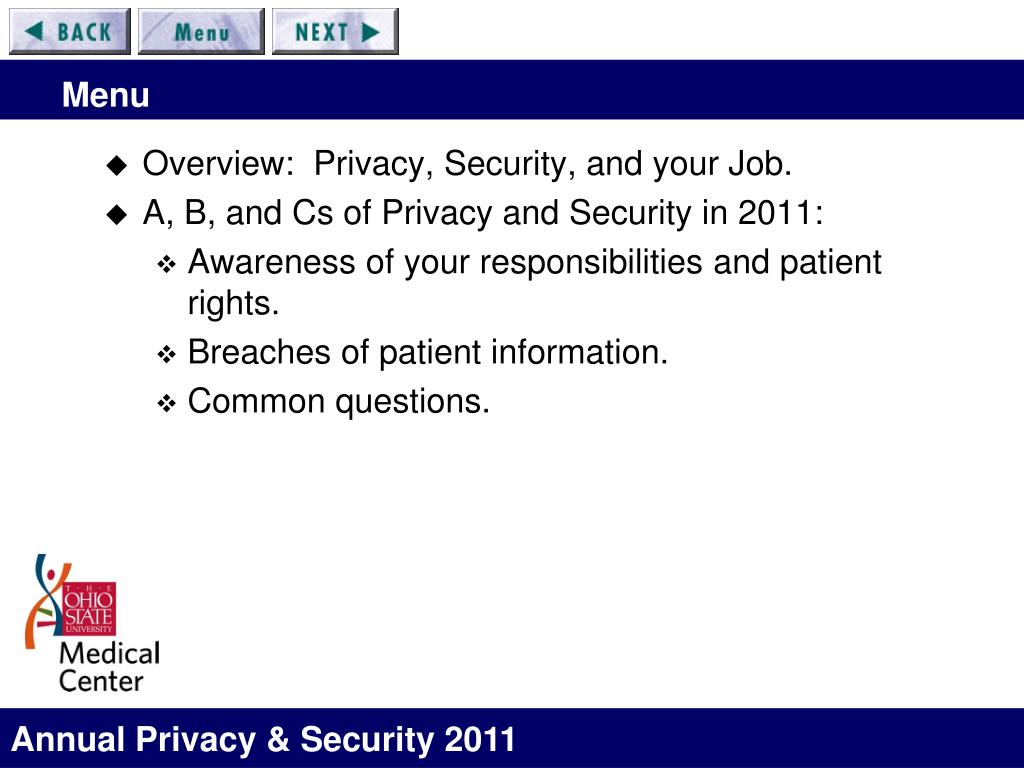 BACK Menu NEXT

Menu

Overview: Privacy, Security, and your Job.

A, B, and Cs of Privacy and Security in 2011:

Awareness of your responsibilities and patient rights.

Breaches of patient information.

Common questions.

THE OHIO STATE UNIVERSITY
Medical Center

Annual Privacy & Security 2011